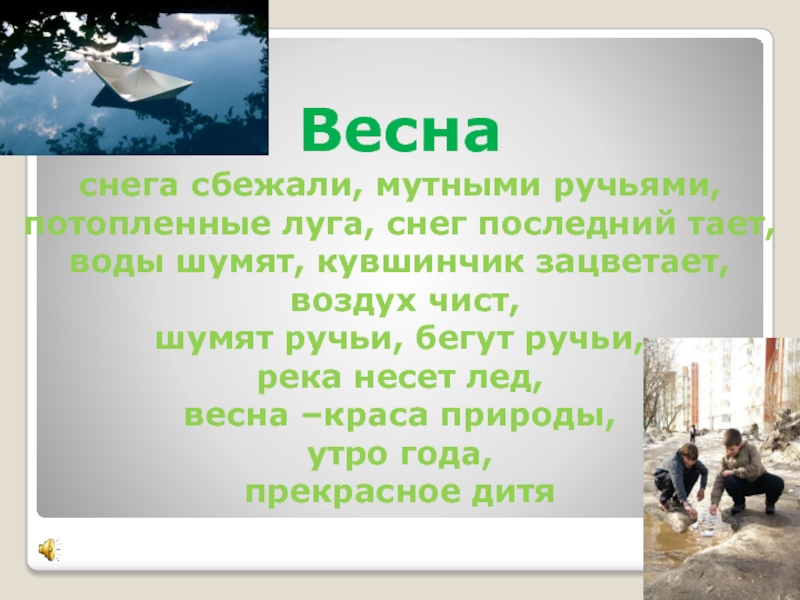 Весна

снега сбежали, мутными ручьями, потопленные луга, снег последний тает, воды шумят, кувшинчик зацветает, воздух чист, шумят ручьи, бегут ручьи, река несет лед, весна –краса природы, утро года, прекрасное дитя